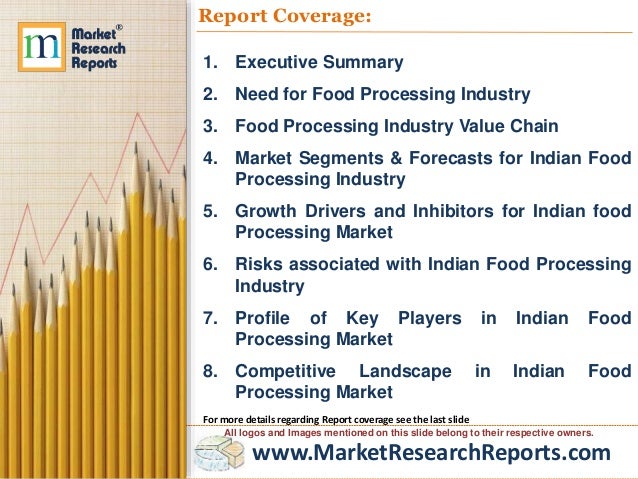 m Market® Research Reports

Report Coverage:

1. Executive Summary
2. Need for Food Processing Industry
3. Food Processing Industry Value Chain
4. Market Segments & Forecasts for Indian Food Processing Industry
5. Growth Drivers and Inhibitors for Indian food Processing Market
6. Risks associated with Indian Food Processing Industry
7. Profile of Key Players in Indian Food Processing Market
8. Competitive Landscape in Indian Food Processing Market

For more details regarding Report coverage see the last slide

All logos and Images mentioned on this slide belong to their respective owners.

www.MarketResearchReports.com